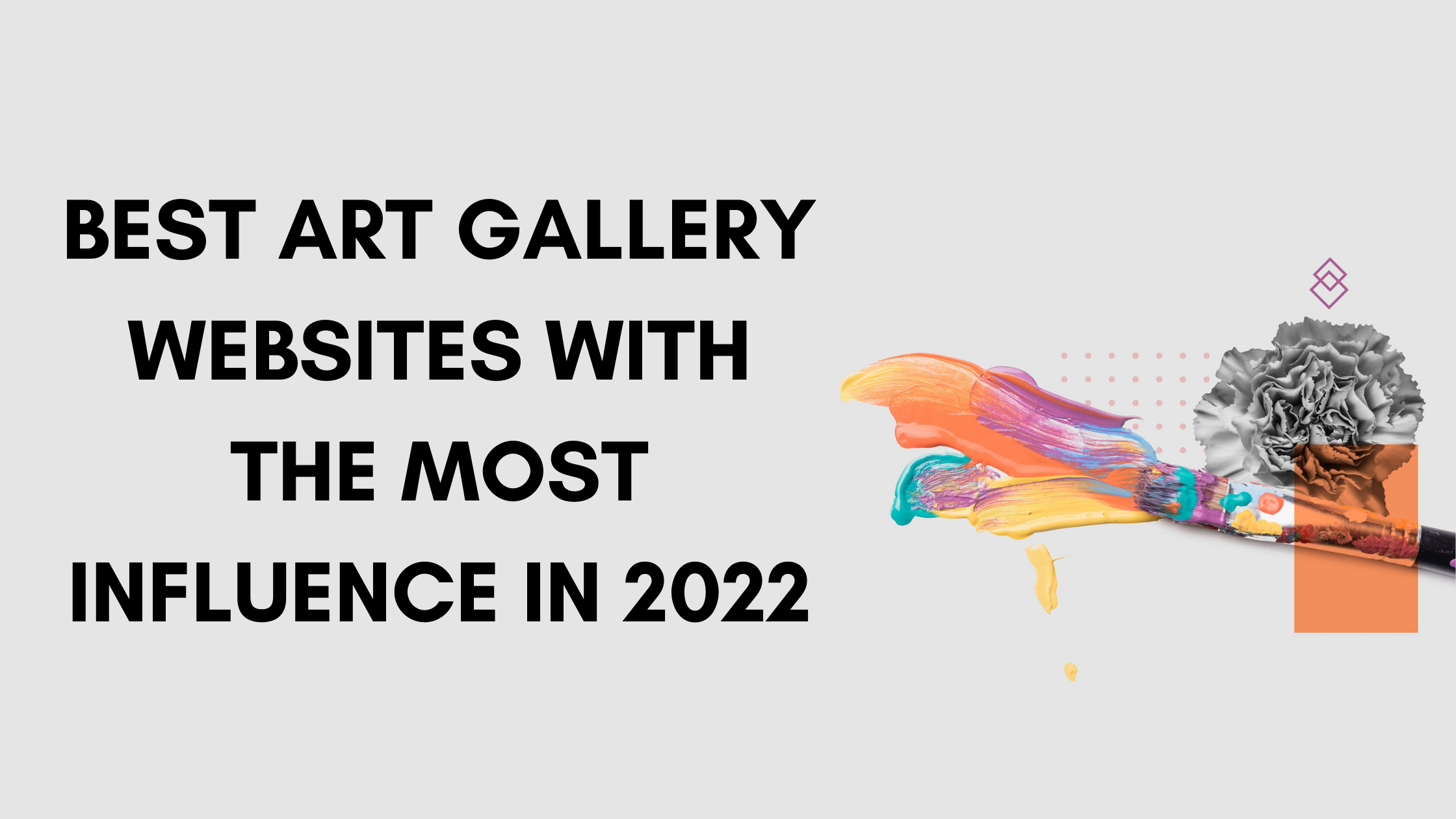 BEST ART GALLERY WEBSITES WITH THE MOST INFLUENCE IN 2022